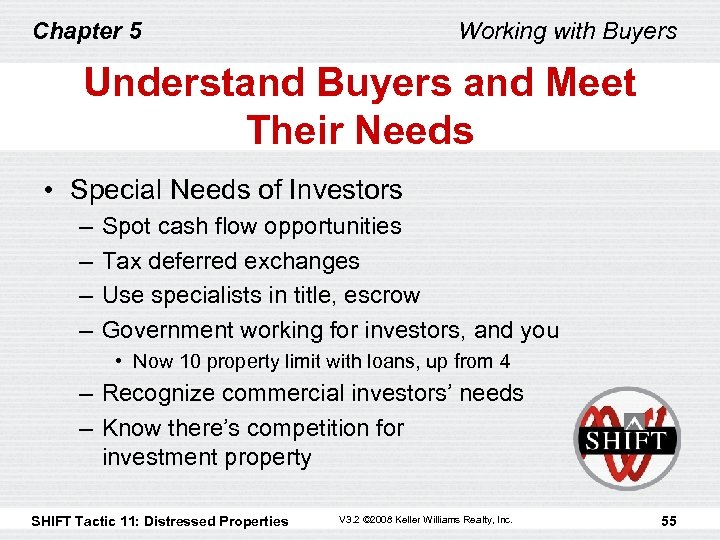 Chapter 5

Working with Buyers

Understand Buyers and Meet Their Needs

• Special Needs of Investors
– Spot cash flow opportunities
– Tax deferred exchanges
– Use specialists in title, escrow
– Government working for investors, and you
• Now 10 property limit with loans, up from 4
– Recognize commercial investors' needs
– Know there's competition for investment property

SHIFT

SHIFT Tactic 11: Distressed Properties

V3.2 ©2008 Keller Williams Realty, Inc.

55